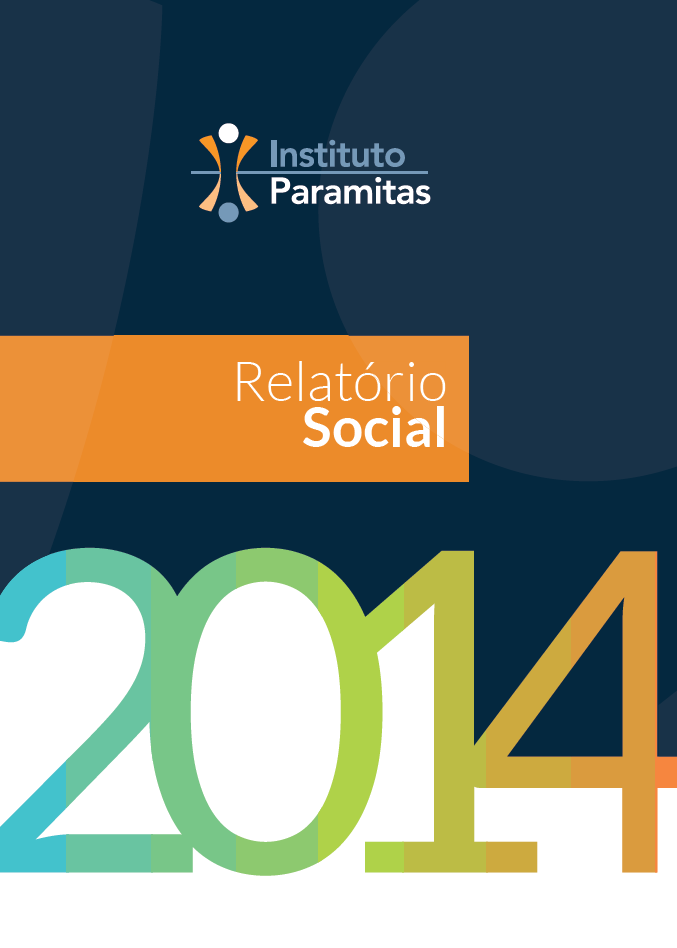 Instituto
Paramitas

Relatório
Social

2014